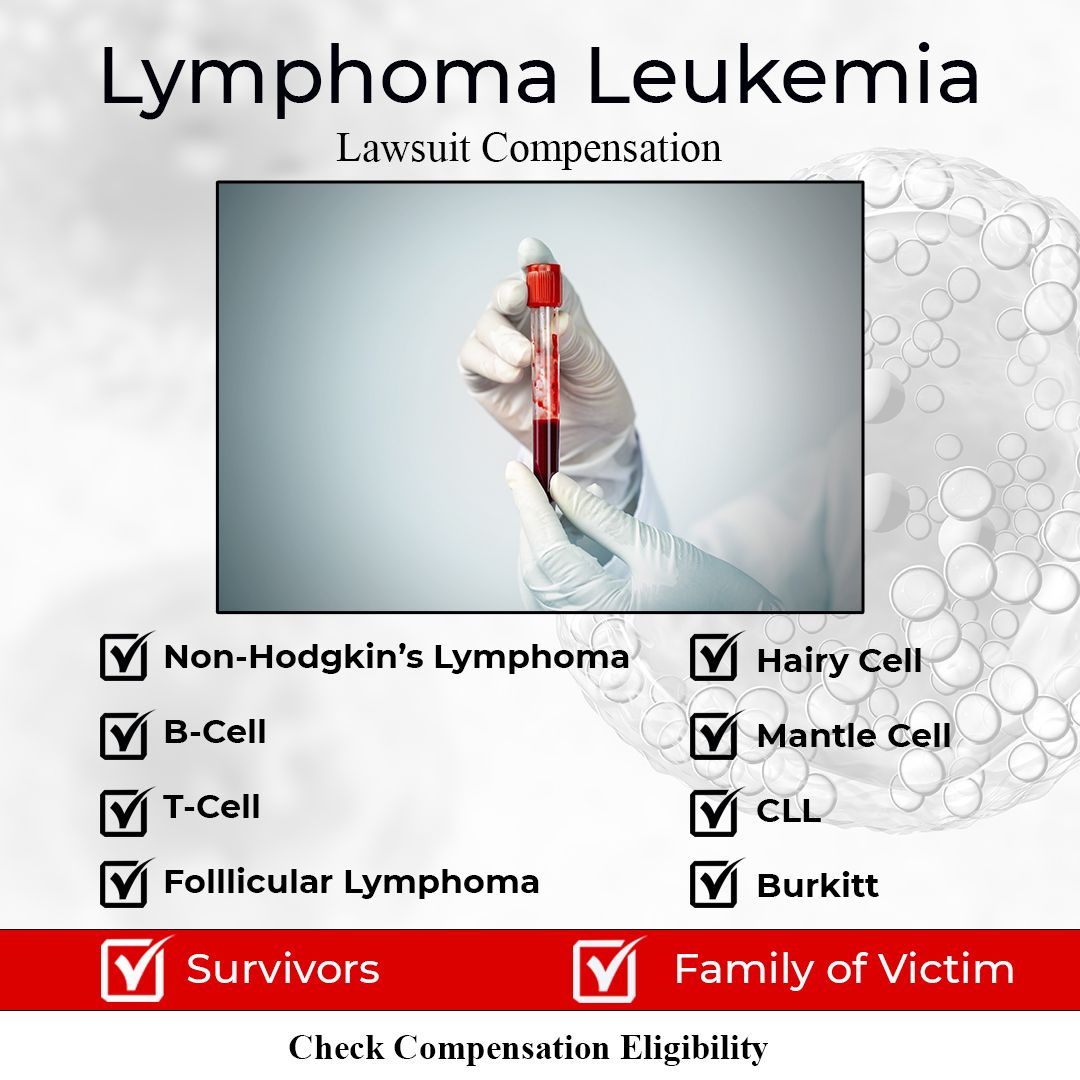 Lymphoma Leukemia

Lawsuit Compensation

Non-Hodgkin's Lymphoma

B-Cell

T-Cell

Folllicular Lymphoma

Hairy Cell

Mantle Cell

CLL

Burkitt

Survivors

Family of Victim

Check Compensation Eligibility